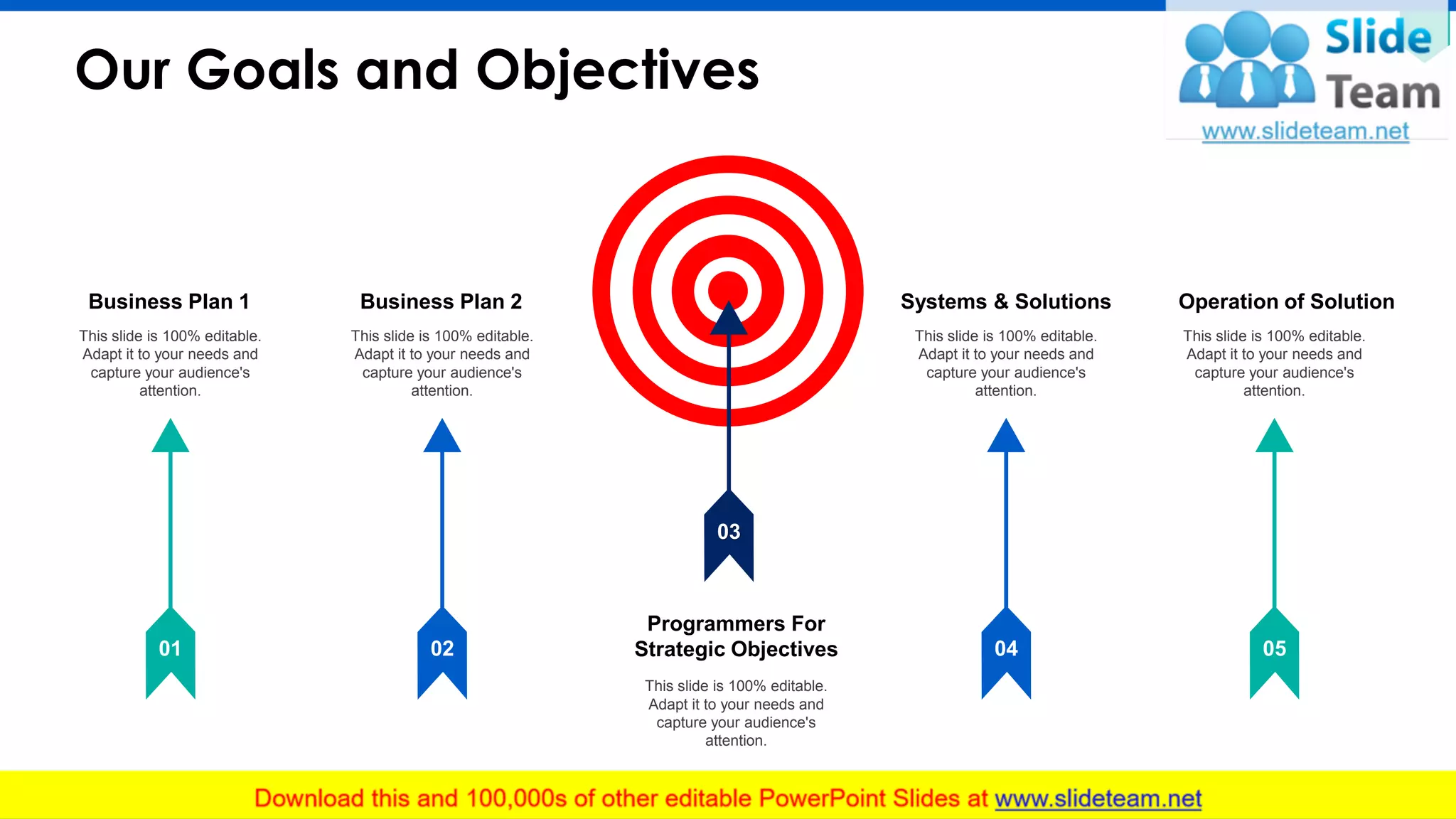 Our Goals and Objectives

Slide Team
www.slideteam.net

Business Plan 1
This slide is 100% editable. Adapt it to your needs and capture your audience's attention.

01

Business Plan 2
This slide is 100% editable. Adapt it to your needs and capture your audience's attention.

02

03

Programmers For Strategic Objectives
This slide is 100% editable. Adapt it to your needs and capture your audience's attention.

Systems & Solutions
This slide is 100% editable. Adapt it to your needs and capture your audience's attention.

04

Operation of Solution
This slide is 100% editable. Adapt it to your needs and capture your audience's attention.

05

Download this and 100,000s of other editable PowerPoint Slides at www.slideteam.net